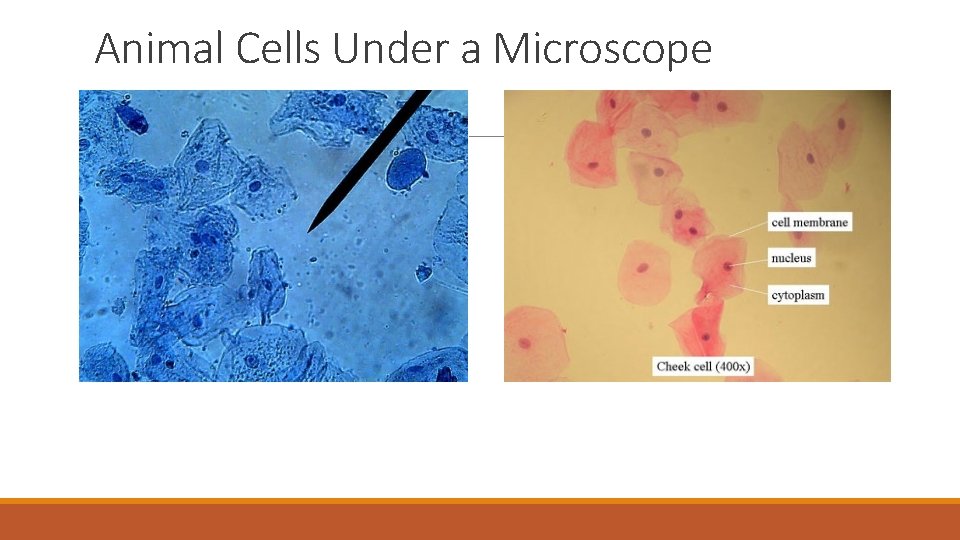 Animal Cells Under a Microscope

cell membrane
nucleus
cytoplasm
Cheek cell (400x)